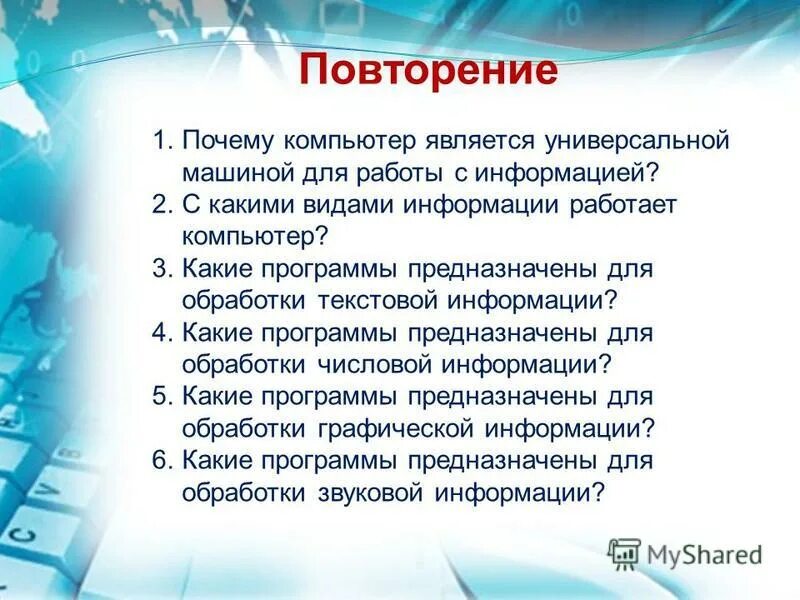 Повторение

1. Почему компьютер является универсальной машиной для работы с информацией?
2. С какими видами информации работает компьютер?
3. Какие программы предназначены для обработки текстовой информации?
4. Какие программы предназначены для обработки числовой информации?
5. Какие программы предназначены для обработки графической информации?
6. Какие программы предназначены для обработки звуковой информации?

MyShared